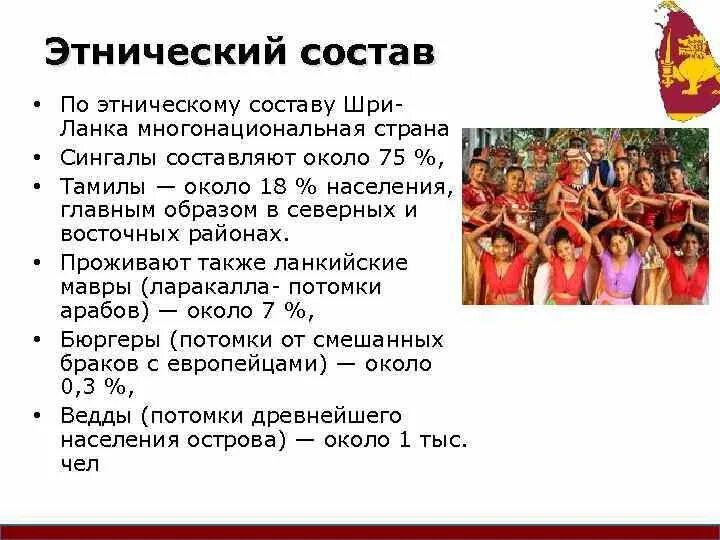 Этнический состав

• По этническому составу Шри-Ланка многонациональная страна
• Сингалы составляют около 75 %,
• Тамилы — около 18 % населения, главным образом в северных и восточных районах.
• Проживают также ланкийские мавры (ларакалла- потомки арабов) — около 7 %,
• Бюргеры (потомки от смешанных браков с европейцами) — около 0,3 %,
• Ведды (потомки древнейшего населения острова) — около 1 тыс. чел